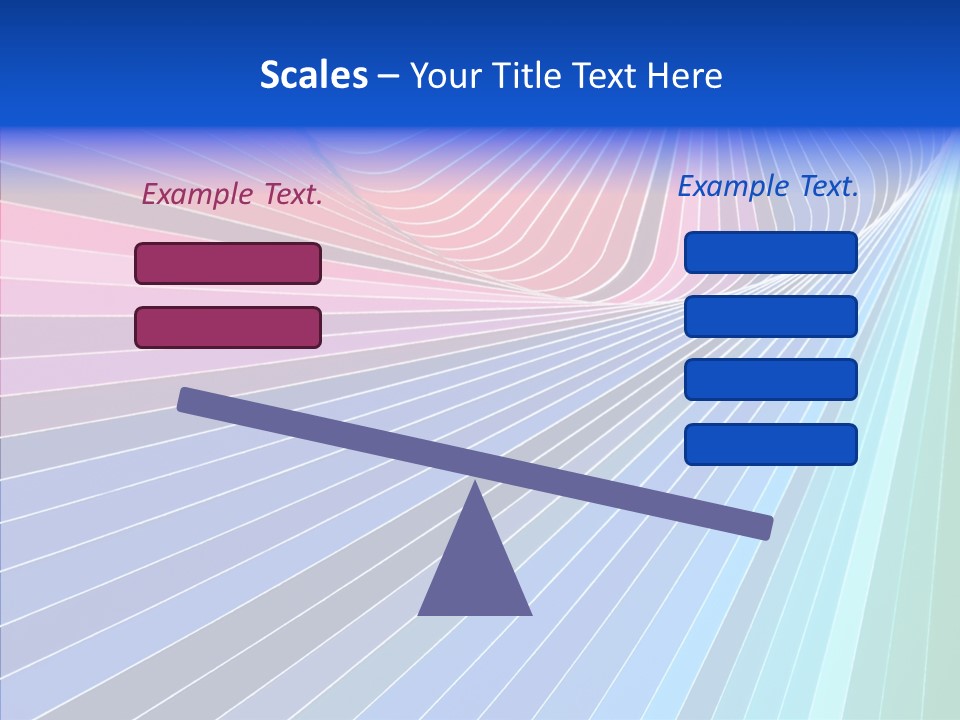 Scales – Your Title Text Here

Example Text.

Example Text.